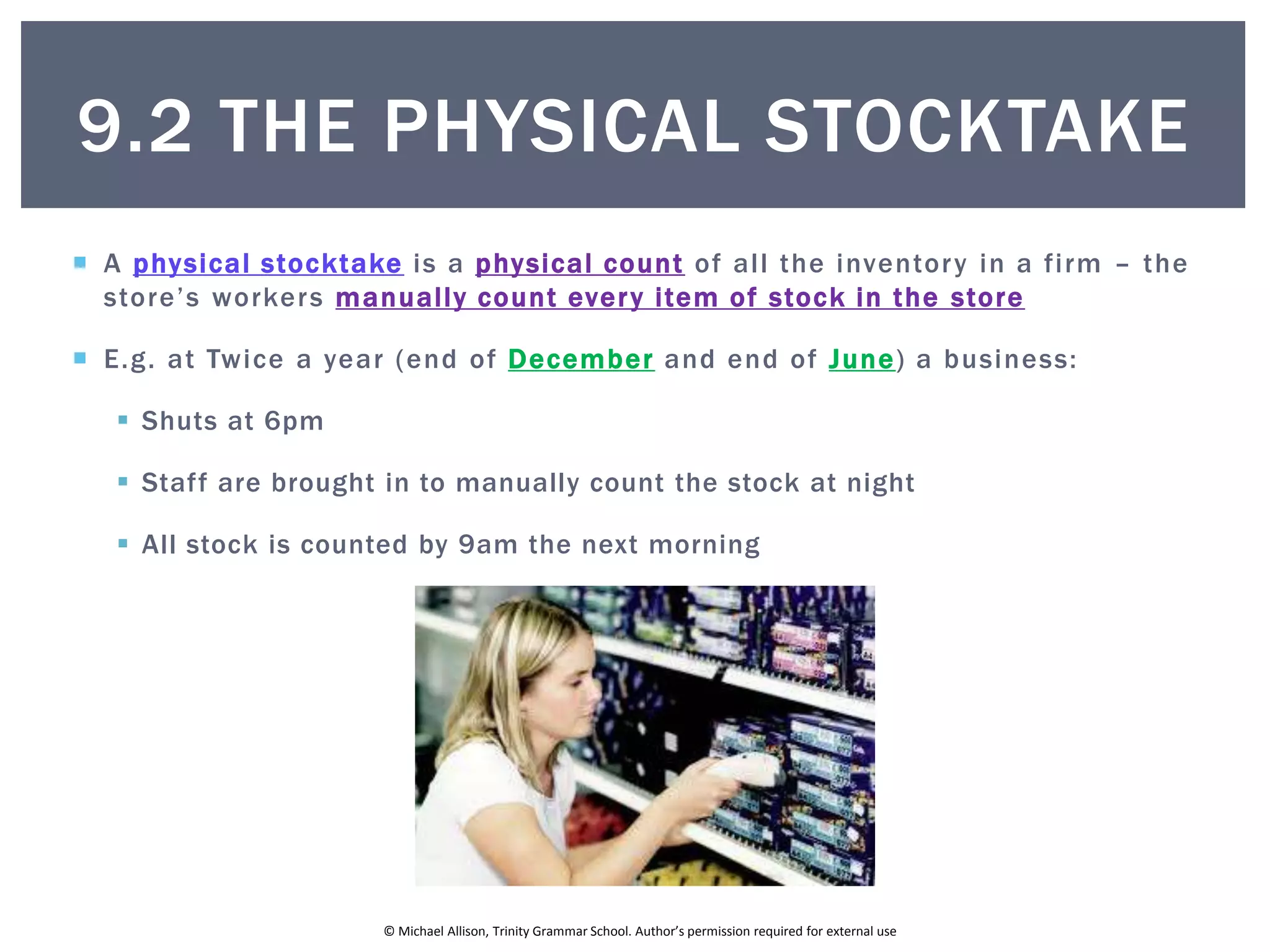 9.2 THE PHYSICAL STOCKTAKE

A physical stocktake is a physical count of all the inventory in a firm – the store's workers manually count every item of stock in the store

E.g. at Twice a year (end of December and end of June) a business:

Shuts at 6pm

Staff are brought in to manually count the stock at night

All stock is counted by 9am the next morning

© Michael Allison, Trinity Grammar School. Author's permission required for external use